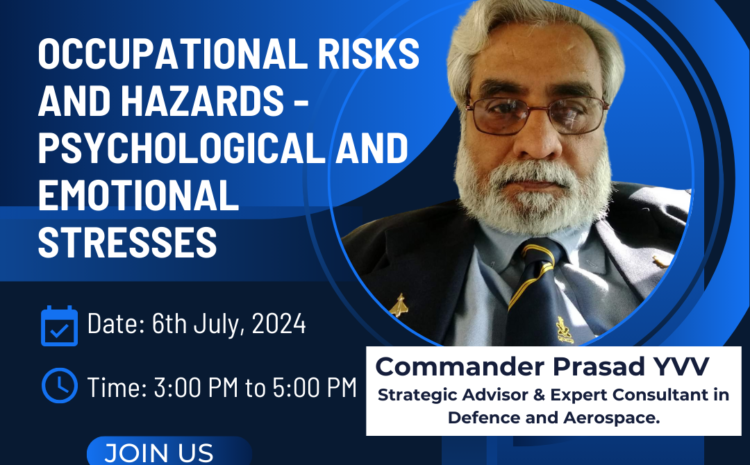 OCCUPATIONAL RISKS AND HAZARDS - PSYCHOLOGICAL AND EMOTIONAL STRESSES

Date: 6th July, 2024

Time: 3:00 PM to 5:00 PM

JOIN US

Commander Prasad YVV
Strategic Advisor & Expert Consultant in Defence and Aerospace.